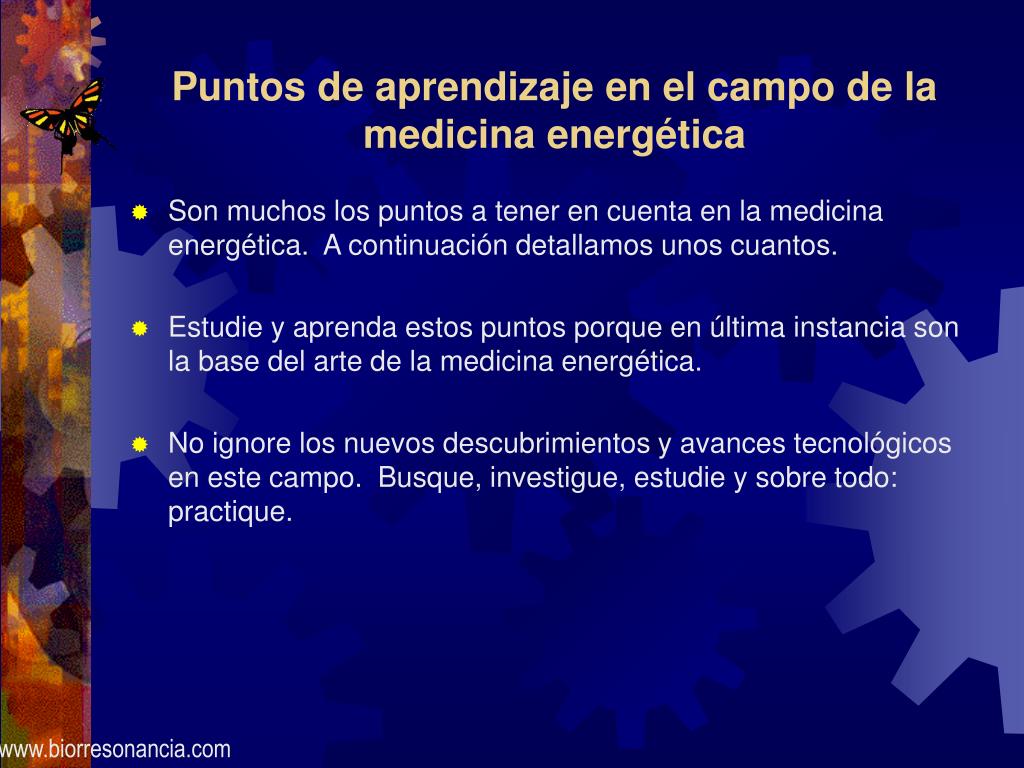 Puntos de aprendizaje en el campo de la medicina energética

Son muchos los puntos a tener en cuenta en la medicina energética.  A continuación detallamos unos cuantos.

Estudie y aprenda estos puntos porque en última instancia son la base del arte de la medicina energética.

No ignore los nuevos descubrimientos y avances tecnológicos en este campo.  Busque, investigue, estudie y sobre todo: practique.

www.biorresonancia.com